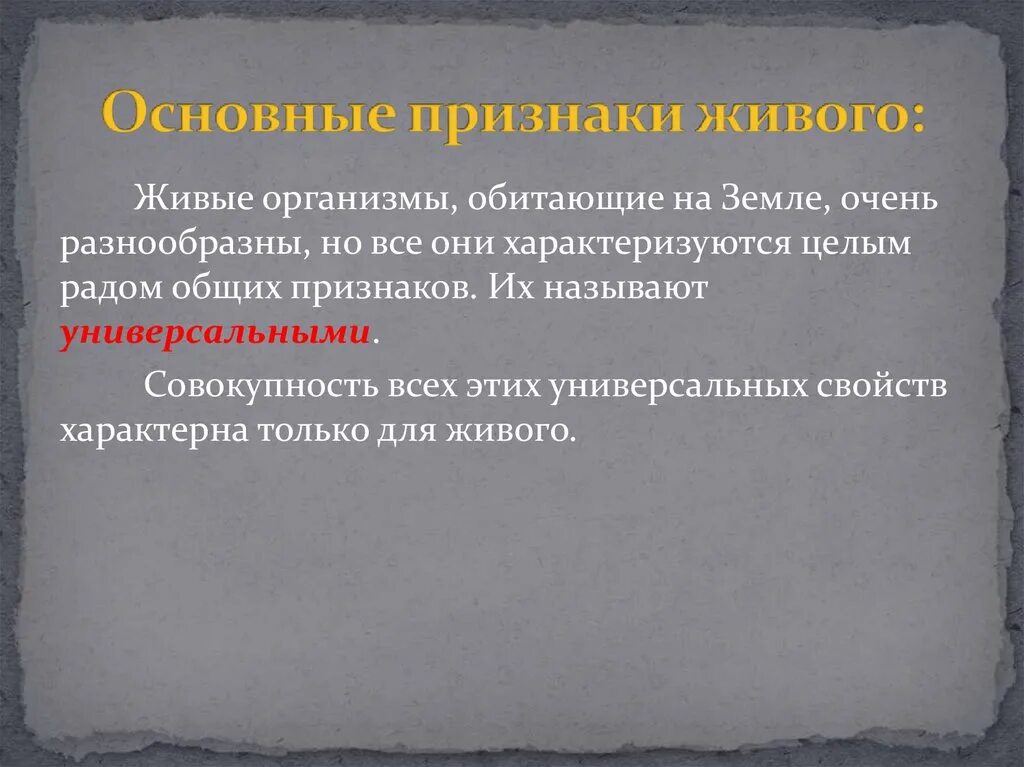 Основные признаки живого:

Живые организмы, обитающие на Земле, очень разнообразны, но все они характеризуются целым радом общих признаков. Их называют универсальными.

Совокупность всех этих универсальных свойств характерна только для живого.